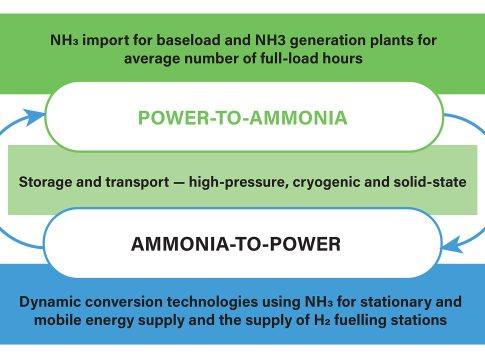 $NH_3$ import for baseload and NH3 generation plants for average number of full-load hours

POWER-TO-AMMONIA

Storage and transport — high-pressure, cryogenic and solid-state

AMMONIA-TO-POWER

Dynamic conversion technologies using $NH_3$ for stationary and mobile energy supply and the supply of $H_2$ fuelling stations